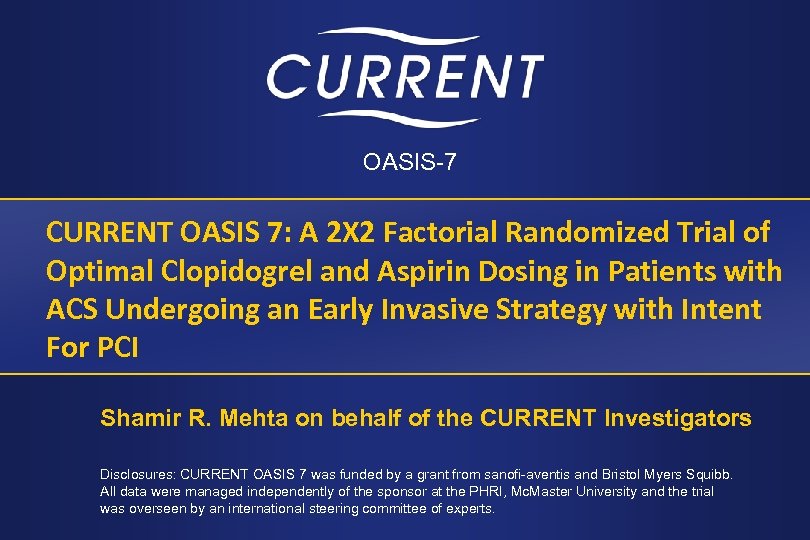 CURRENT

OASIS-7

CURRENT OASIS 7: A 2X2 Factorial Randomized Trial of Optimal Clopidogrel and Aspirin Dosing in Patients with ACS Undergoing an Early Invasive Strategy with Intent For PCI

Shamir R. Mehta on behalf of the CURRENT Investigators

Disclosures: CURRENT OASIS 7 was funded by a grant from sanofi-aventis and Bristol Myers Squibb. All data were managed independently of the sponsor at the PHRI, McMaster University and the trial was overseen by an international steering committee of experts.